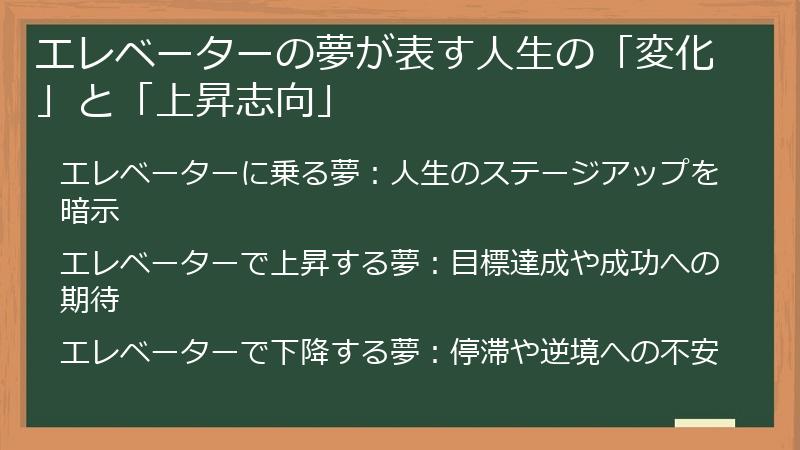 エレベーターの夢が表す人生の「変化」と「上昇志向」

エレベーターに乗る夢：人生のステージアップを暗示

エレベーターで上昇する夢：目標達成や成功への期待

エレベーターで下降する夢：停滞や逆境への不安